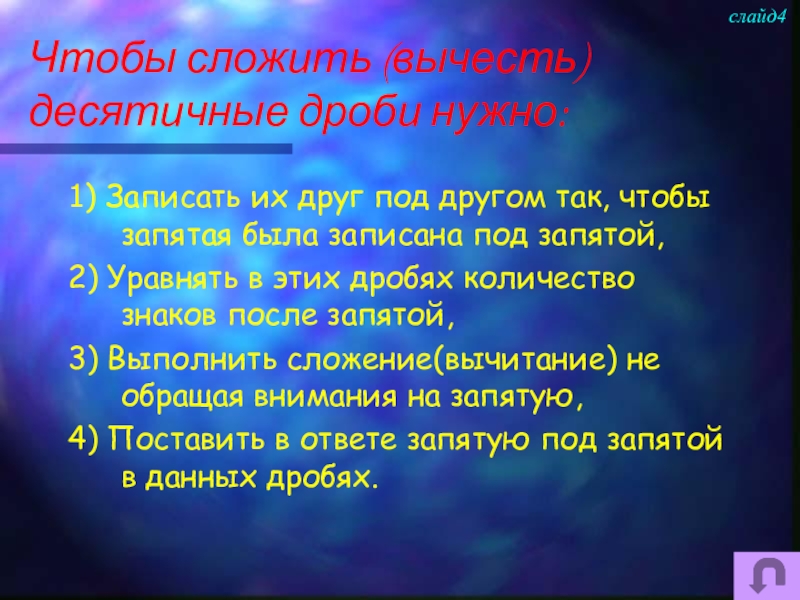 слайд4

Чтобы сложить (вычесть) десятичные дроби нужно:

1) Записать их друг под другом так, чтобы запятая была записана под запятой,

2) Уравнять в этих дробях количество знаков после запятой,

3) Выполнить сложение(вычитание) не обращая внимания на запятую,

4) Поставить в ответе запятую под запятой в данных дробях.